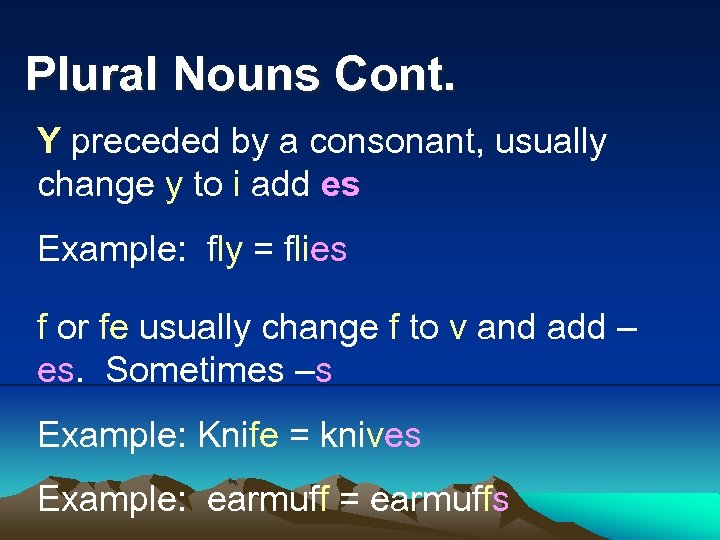 Plural Nouns Cont.

Y preceded by a consonant, usually change y to i add es

Example: fly = flies

f or fe usually change f to v and add –es. Sometimes –s

Example: Knife = knives

Example: earmuff = earmuffs